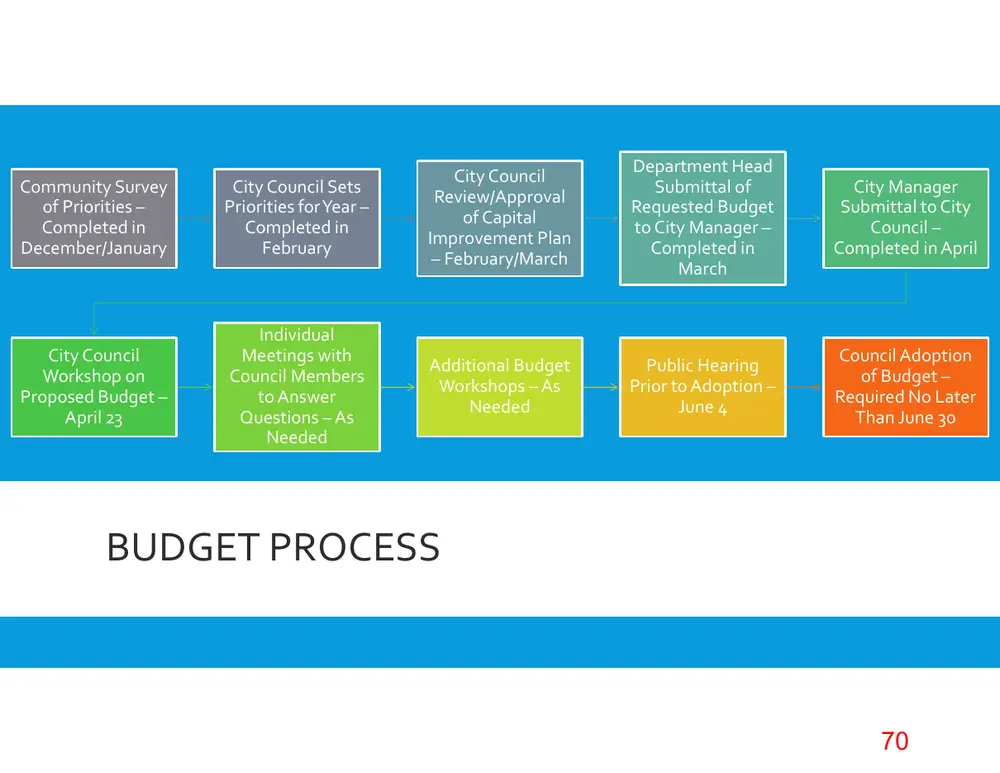 Community Survey of Priorities – Completed in December/January

City Council Sets Priorities for Year – Completed in February

City Council Review/Approval of Capital Improvement Plan – February/March

Department Head Submittal of Requested Budget to City Manager – Completed in March

City Manager Submittal to City Council – Completed in April

City Council Workshop on Proposed Budget – April 23

Individual Meetings with Council Members to Answer Questions – As Needed

Additional Budget Workshops – As Needed

Public Hearing Prior to Adoption – June 4

Council Adoption of Budget – Required No Later Than June 30

BUDGET PROCESS

70